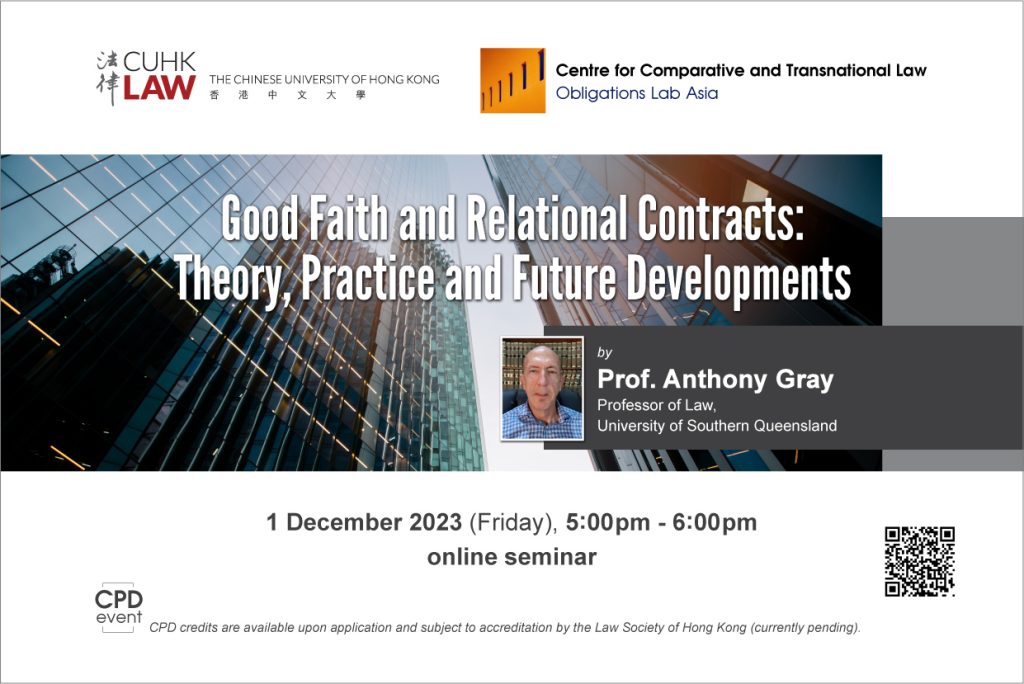 法律 CUHK LAW THE CHINESE UNIVERSITY OF HONG KONG 香港中文大學

Centre for Comparative and Transnational Law
Obligations Lab Asia

Good Faith and Relational Contracts: Theory, Practice and Future Developments

by
Prof. Anthony Gray
Professor of Law,
University of Southern Queensland

1 December 2023 (Friday), 5:00pm - 6:00pm
online seminar

CPD event

CPD credits are available upon application and subject to accreditation by the Law Society of Hong Kong (currently pending).